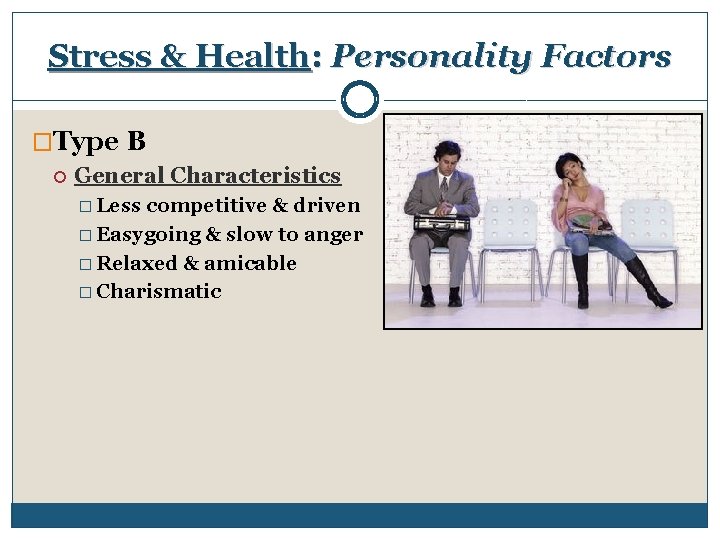 Stress & Health: Personality Factors

Type B

General Characteristics

Less competitive & driven

Easygoing & slow to anger

Relaxed & amicable

Charismatic